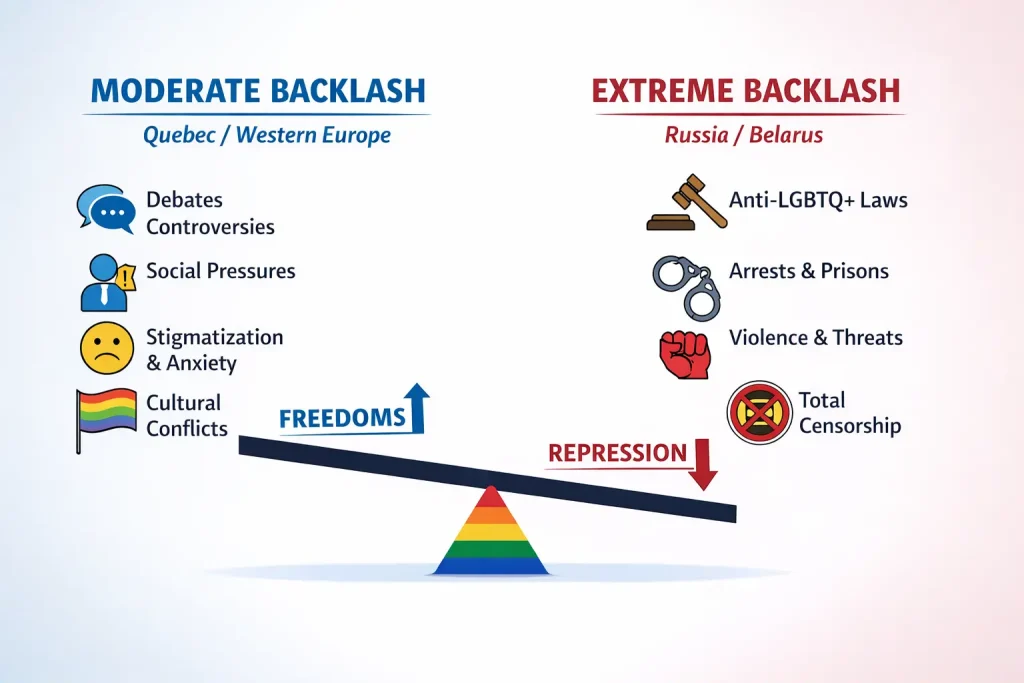 MODERATE BACKLASH
Quebec / Western Europe

Debates
Controversies

Social Pressures

Stigmatization
& Anxiety

Cultural
Conflicts

FREEDOMS

EXTREME BACKLASH
Russia / Belarus

Anti-LGBTQ+ Laws

Arrests & Prisons

Violence & Threats

Total
Censorship

REPRESSION